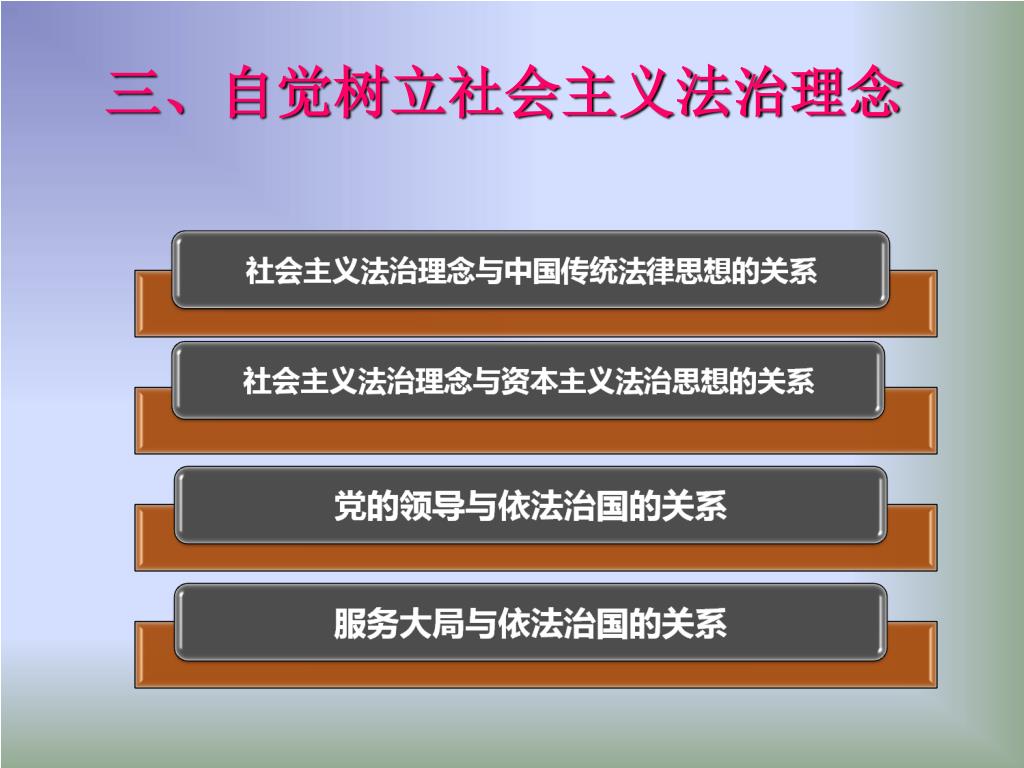 三、自觉树立社会主义法治理念

社会主义法治理念与中国传统法律思想的关系

社会主义法治理念与资本主义法治思想的关系

党的领导与依法治国的关系

服务大局与依法治国的关系